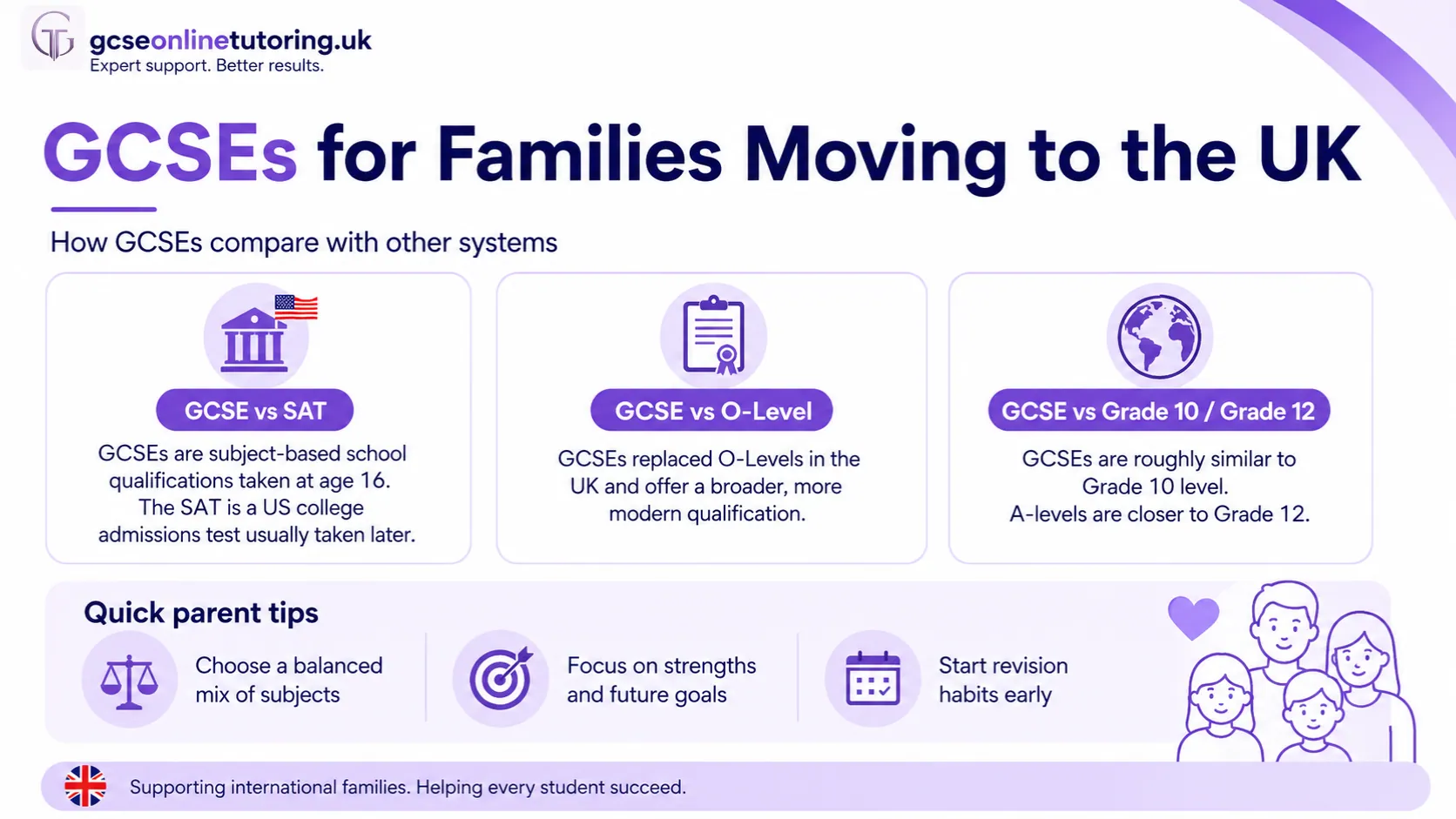 gcseonlinetutoring.uk
Expert support. Better results.

GCSEs for Families Moving to the UK

How GCSEs compare with other systems

GCSE vs SAT

GCSEs are subject-based school qualifications taken at age 16. The SAT is a US college admissions test usually taken later.

GCSE vs O-Level

GCSEs replaced O-Levels in the UK and offer a broader, more modern qualification.

GCSE vs Grade 10 / Grade 12

GCSEs are roughly similar to Grade 10 level. A-levels are closer to Grade 12.

Quick parent tips

Choose a balanced mix of subjects

Focus on strengths and future goals

Start revision habits early

Supporting international families. Helping every student succeed.